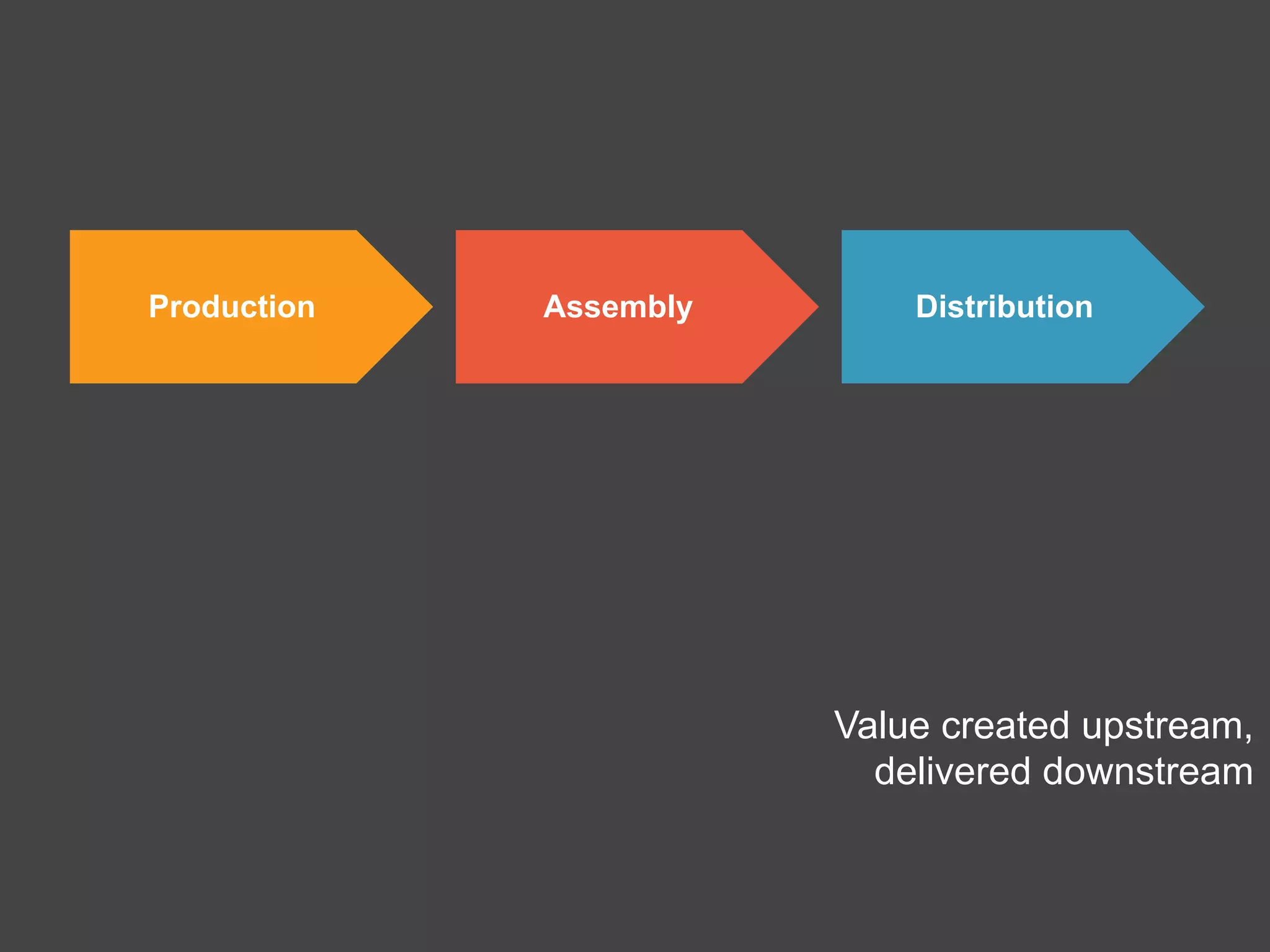 Production

Assembly

Distribution

Value created upstream, delivered downstream